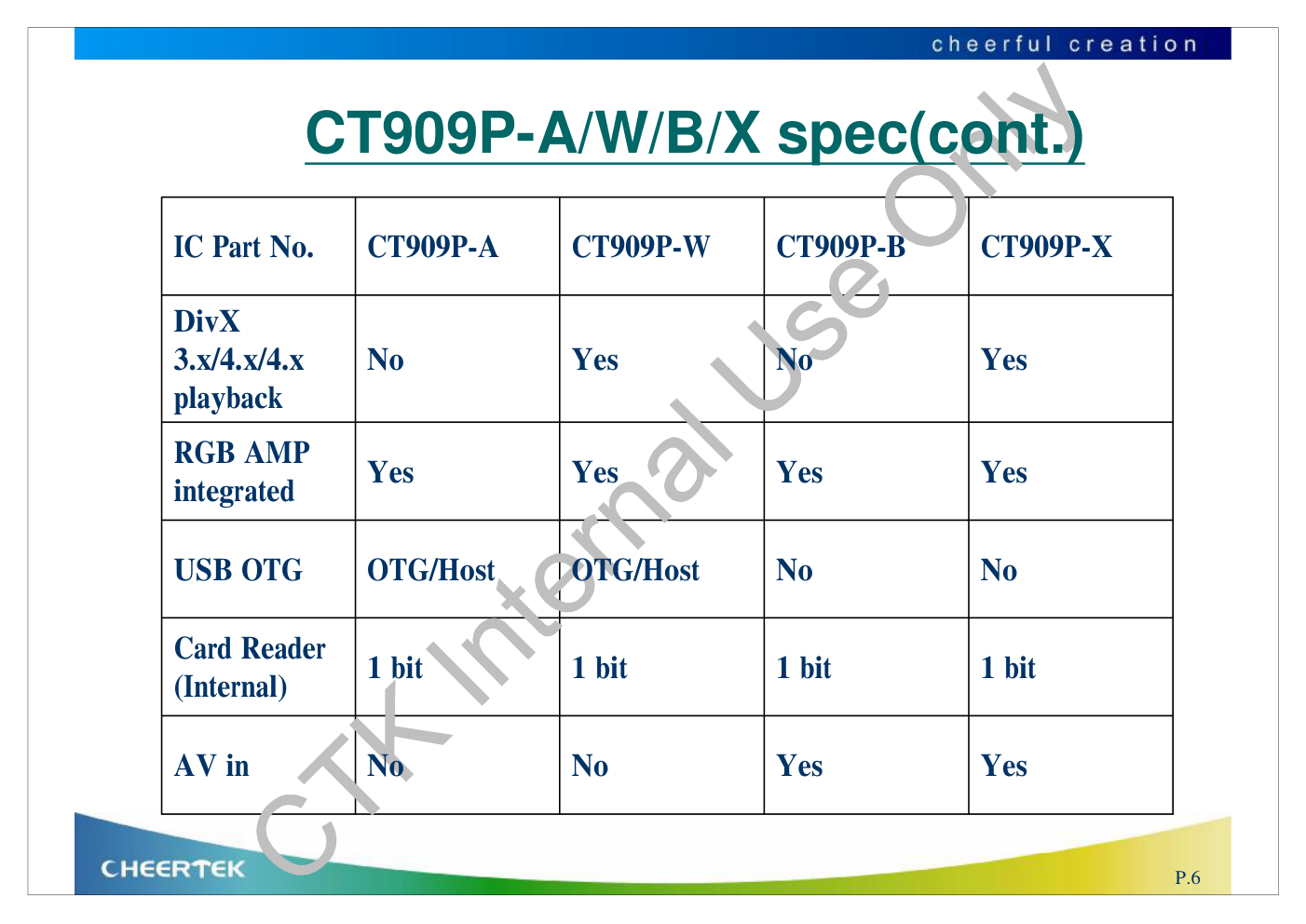 cheerful creation

CT909P-A/W/B/X spec(cont.)

| IC Part No. | CT909P-A | CT909P-W | CT909P-B | CT909P-X |
|---|---|---|---|---|
| DivX 3.x/4.x/4.x playback | No | Yes | No | Yes |
| RGB AMP integrated | Yes | Yes | Yes | Yes |
| USB OTG | OTG/Host | OTG/Host | No | No |
| Card Reader (Internal) | 1 bit | 1 bit | 1 bit | 1 bit |
| AV in | No | No | Yes | Yes |

CTK Internal Use Only

CHEERTEK

P.6